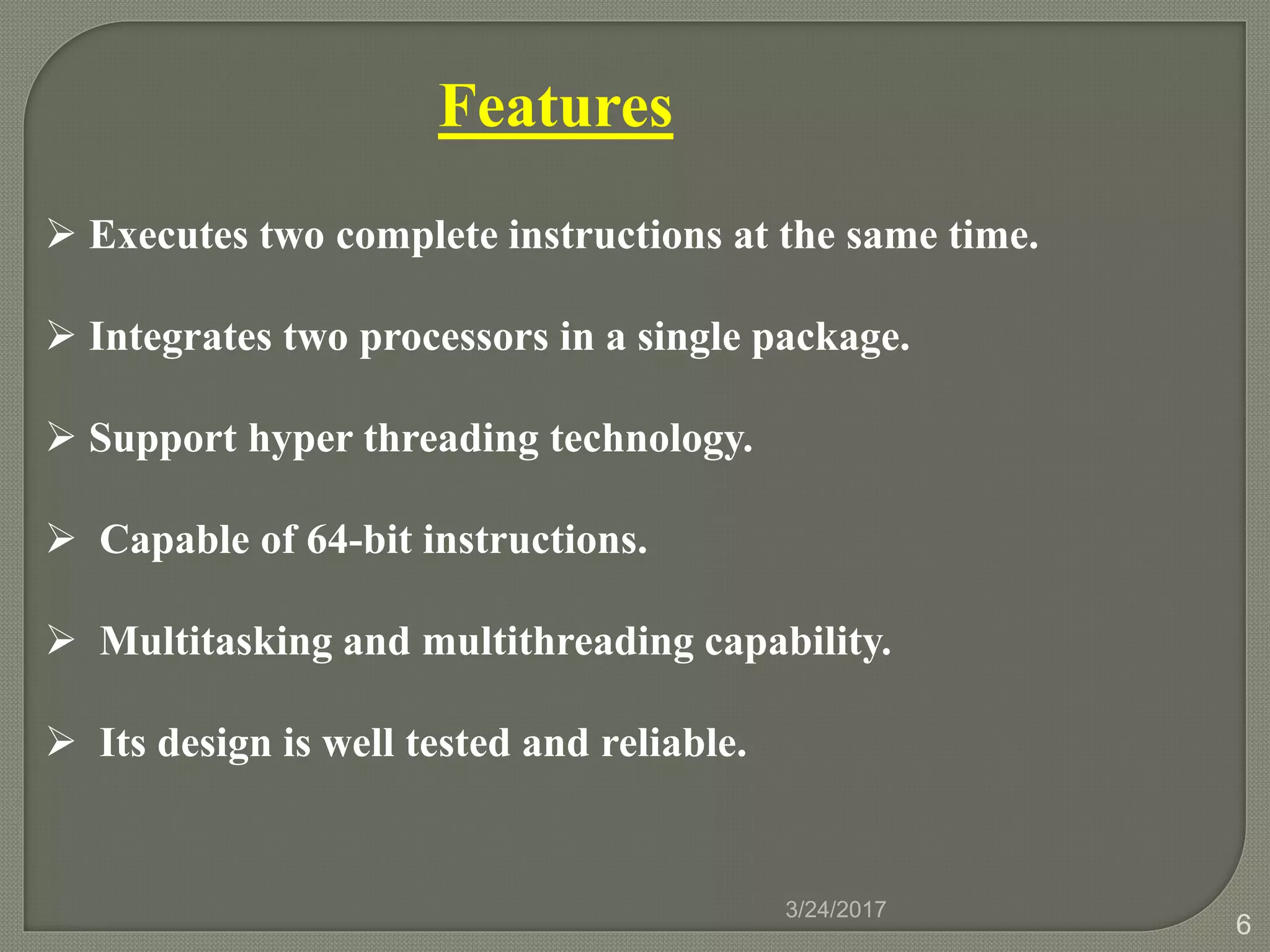 Features

➢ Executes two complete instructions at the same time.

➢ Integrates two processors in a single package.

➢ Support hyper threading technology.

➢ Capable of 64-bit instructions.

➢ Multitasking and multithreading capability.

➢ Its design is well tested and reliable.

3/24/2017

6